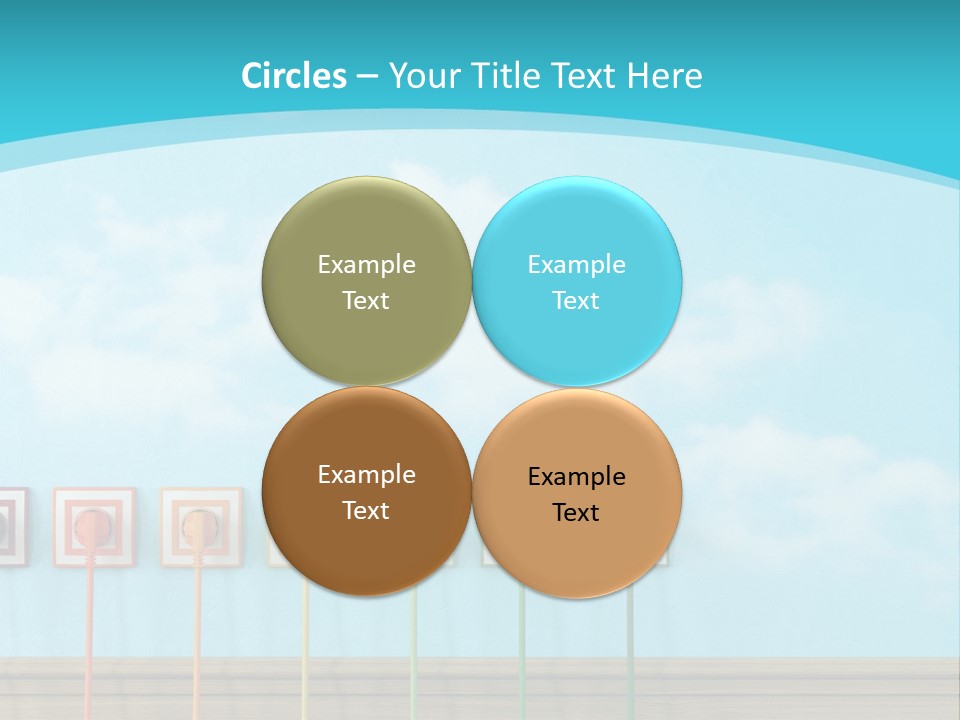 Circles – Your Title Text Here

Example Text

Example Text

Example Text

Example Text